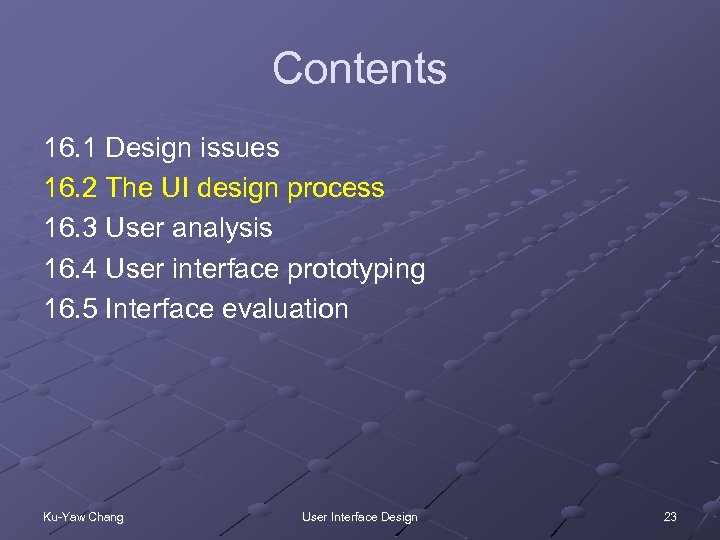 Contents

16.1 Design issues
16.2 The UI design process
16.3 User analysis
16.4 User interface prototyping
16.5 Interface evaluation

Ku-Yaw Chang

User Interface Design

23